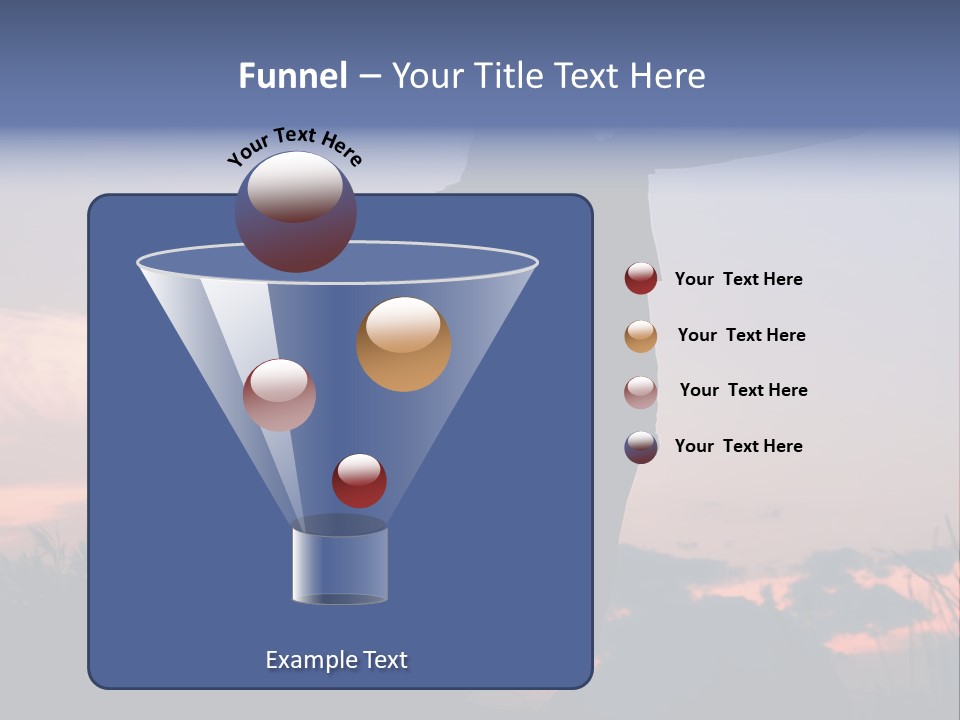 Funnel – Your Title Text Here

Your Text Here

Your Text Here

Your Text Here

Your Text Here

Your Text Here

Example Text